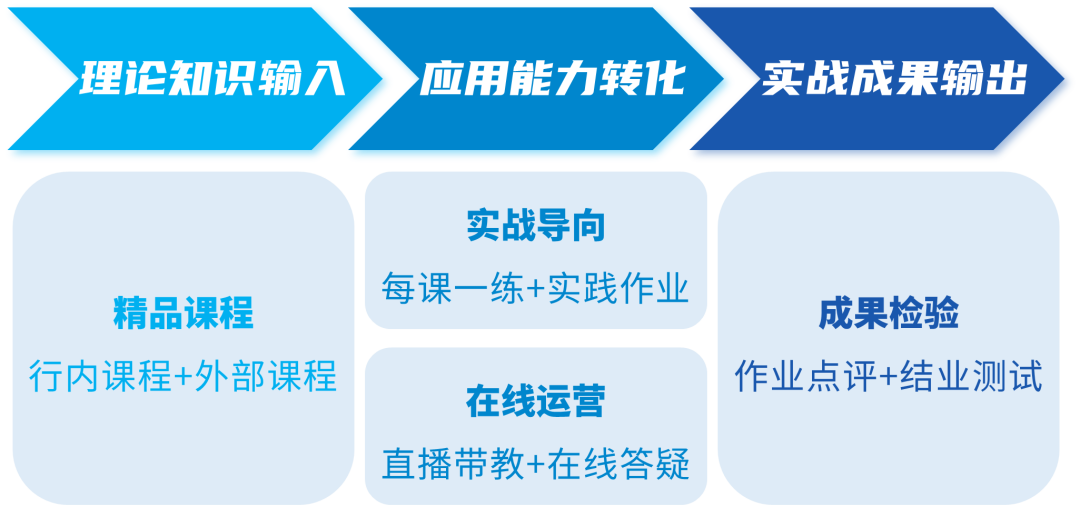 理论知识输入

应用能力转化

实战成果输出

精品课程

行内课程+外部课程

实战导向

每课一练+实践作业

在线运营

直播带教+在线答疑

成果检验

作业点评+结业测试